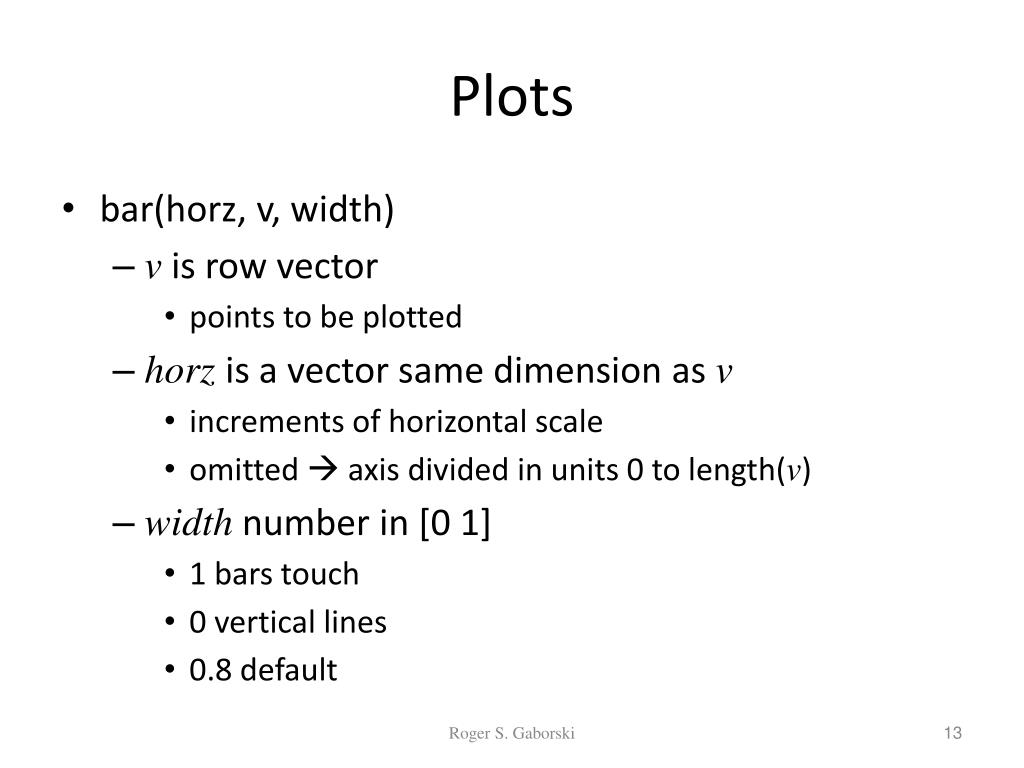 Plots

• bar(horz, v, width)
 – v is row vector
  • points to be plotted
 – horz is a vector same dimension as v
  • increments of horizontal scale
  • omitted → axis divided in units 0 to length(v)
 – width number in [0 1]
  • 1 bars touch
  • 0 vertical lines
  • 0.8 default

Roger S. Gaborski

13